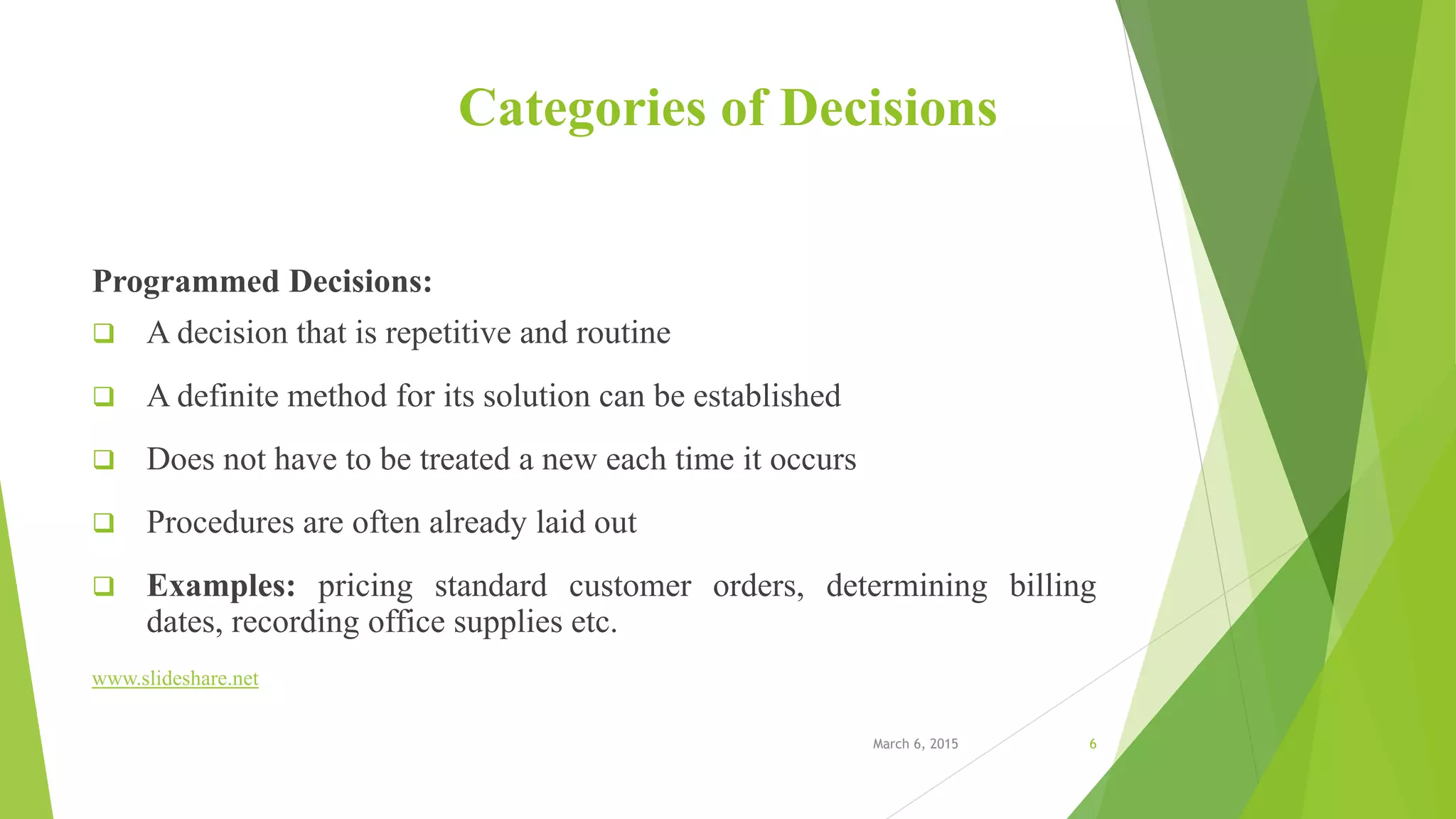 Categories of Decisions

Programmed Decisions:

❑ A decision that is repetitive and routine

❑ A definite method for its solution can be established

❑ Does not have to be treated a new each time it occurs

❑ Procedures are often already laid out

❑ Examples: pricing standard customer orders, determining billing dates, recording office supplies etc.

www.slideshare.net

March 6, 2015

6